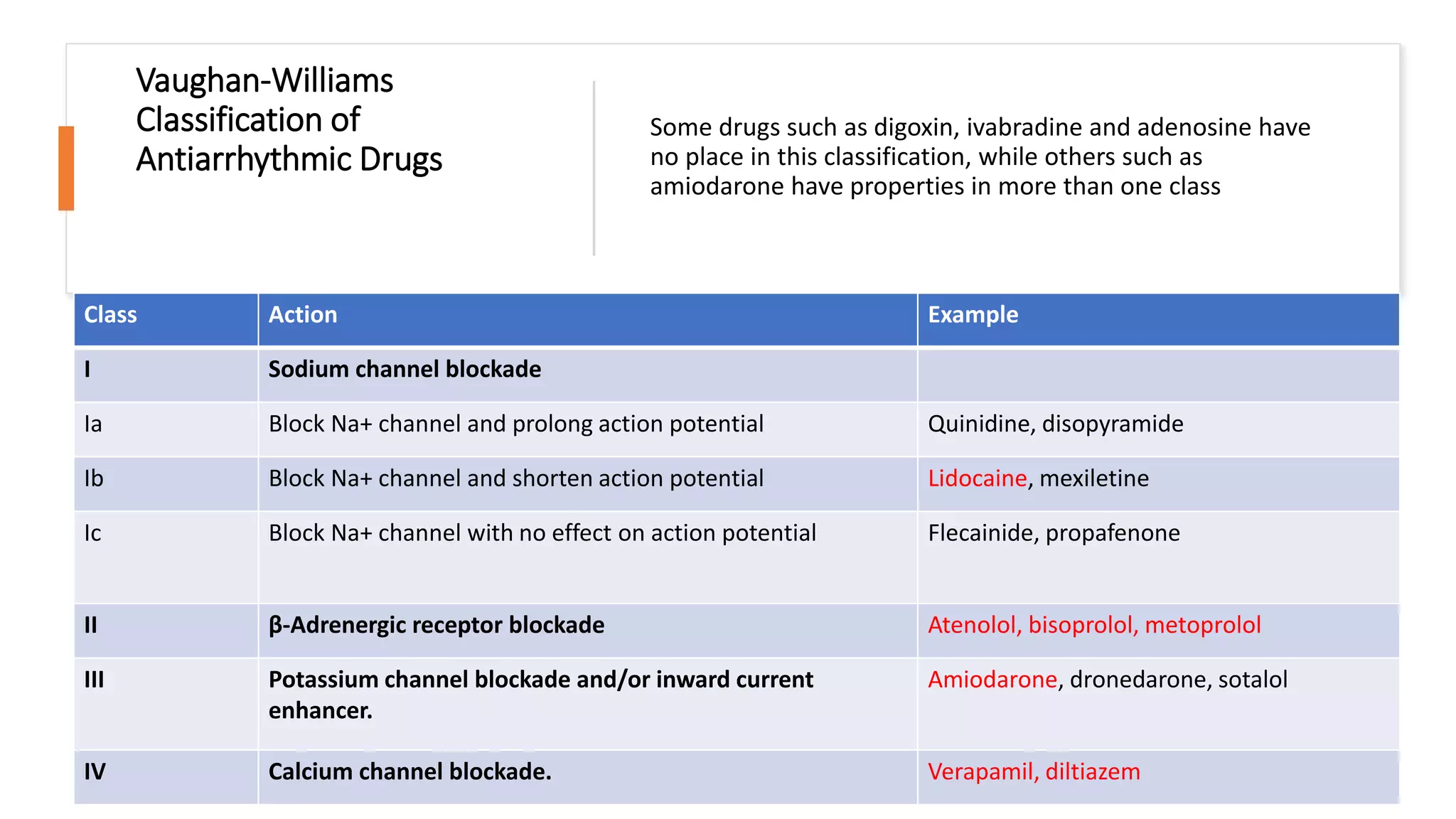 Vaughan-Williams Classification of Antiarrhythmic Drugs

Some drugs such as digoxin, ivabradine and adenosine have no place in this classification, while others such as amiodarone have properties in more than one class

| Class | Action | Example |
|---|---|---|
| I | Sodium channel blockade | |
| Ia | Block Na+ channel and prolong action potential | Quinidine, disopyramide |
| Ib | Block Na+ channel and shorten action potential | Lidocaine, mexiletine |
| Ic | Block Na+ channel with no effect on action potential | Flecainide, propafenone |
| II | β-Adrenergic receptor blockade | Atenolol, bisoprolol, metoprolol |
| III | Potassium channel blockade and/or inward current enhancer. | Amiodarone, dronedarone, sotalol |
| IV | Calcium channel blockade. | Verapamil, diltiazem |